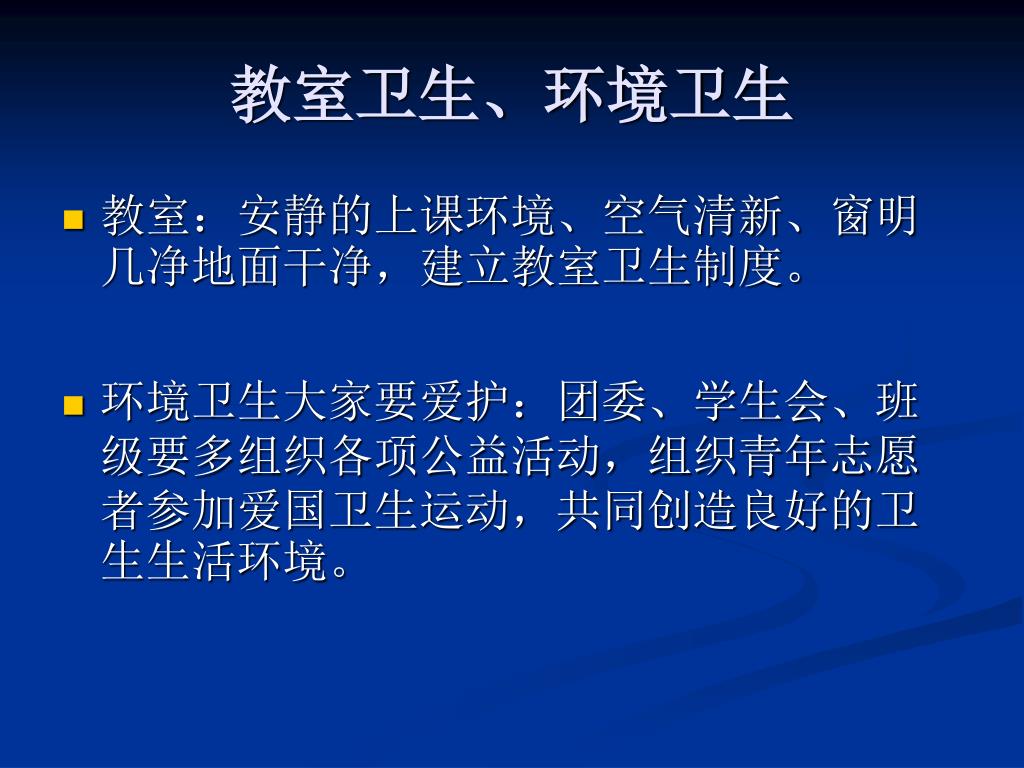 教室卫生、环境卫生

- 教室：安静的上课环境、空气清新、窗明几净地面干净，建立教室卫生制度。

- 环境卫生大家要爱护：团委、学生会、班级要多组织各项公益活动，组织青年志愿者参加爱国卫生运动，共同创造良好的卫生生活环境。